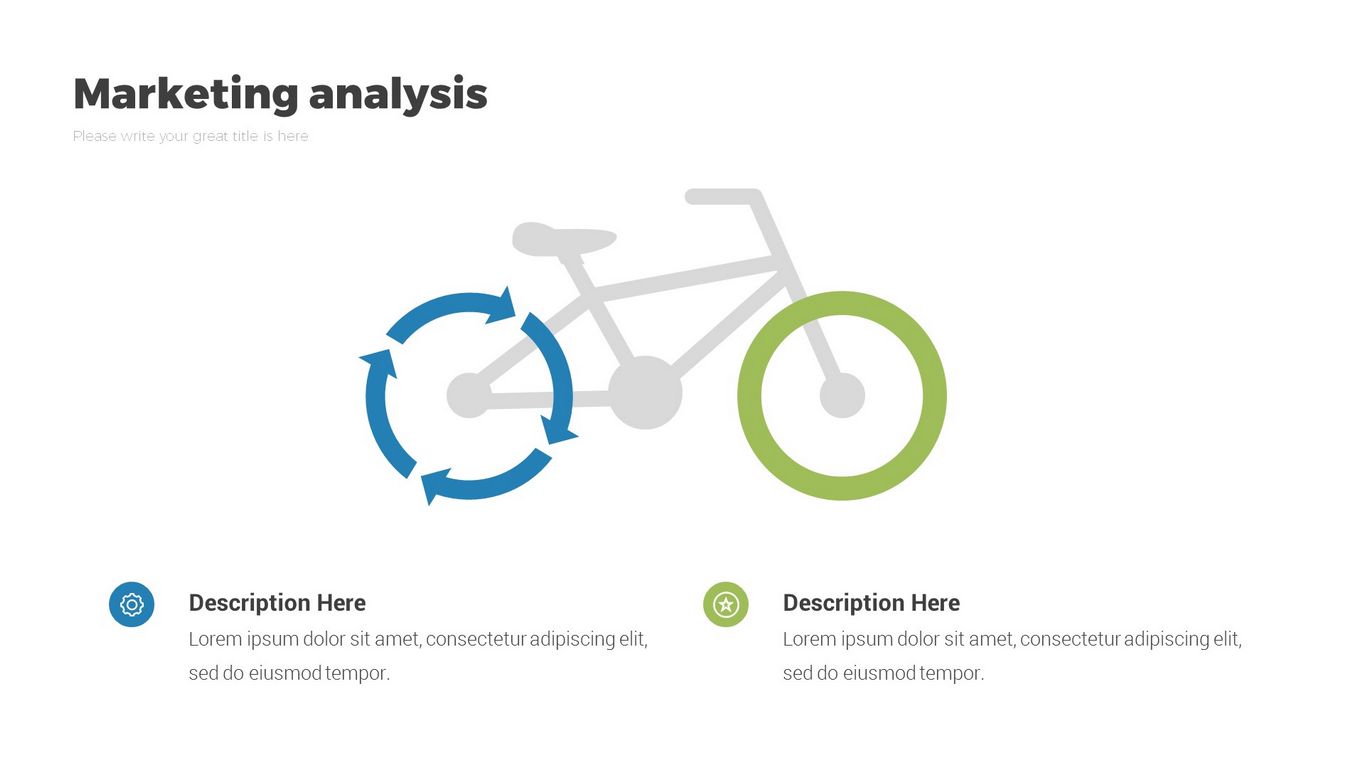 Marketing analysis

Please write your great title is here

Description Here

Lorem ipsum dolor sit amet, consectetur adipiscing elit, sed do eiusmod tempor.

Description Here

Lorem ipsum dolor sit amet, consectetur adipiscing elit, sed do eiusmod tempor.